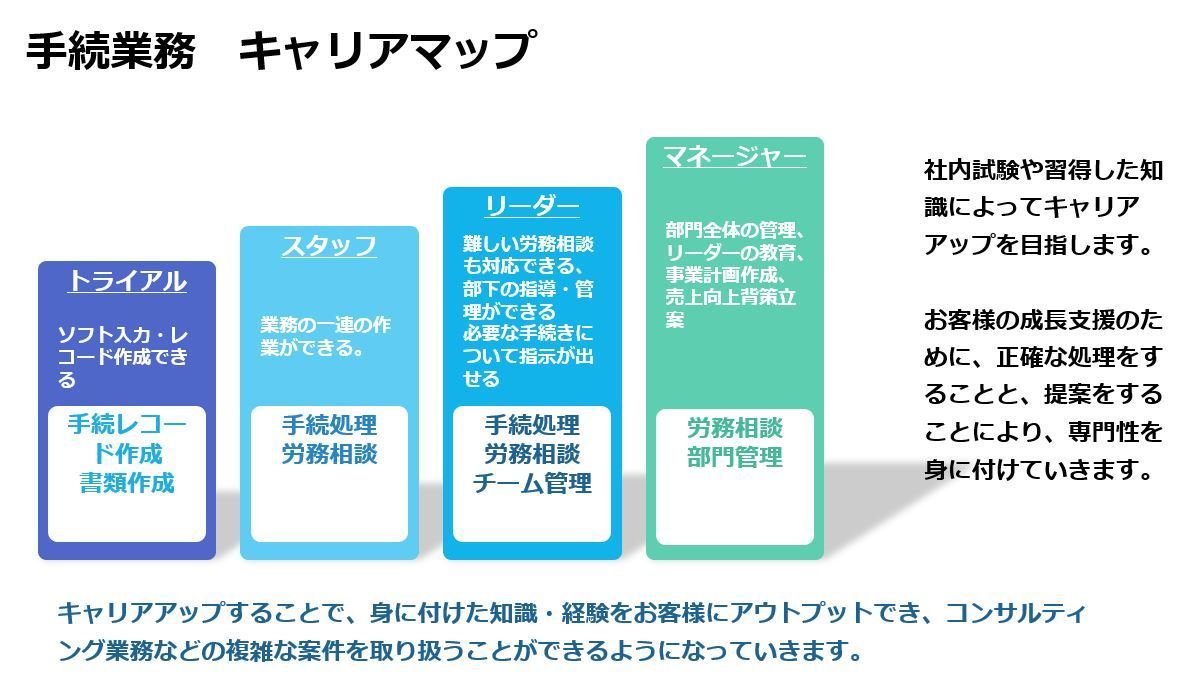 手続業務　キャリアマップ

トライアル

ソフト入力・レコード作成できる

手続レコード作成
書類作成

スタッフ

業務の一連の作業ができる。

手続処理
労務相談

リーダー

難しい労務相談も対応できる、部下の指導・管理ができる
必要な手続きについて指示が出せる

手続処理
労務相談
チーム管理

マネージャー

部門全体の管理、リーダーの教育、事業計画作成、売上向上背策立案

労務相談
部門管理

社内試験や習得した知識によってキャリアアップを目指します。

お客様の成長支援のために、正確な処理をすることと、提案をすることにより、専門性を身に付けていきます。

キャリアアップすることで、身に付けた知識・経験をお客様にアウトプットでき、コンサルティング業務などの複雑な案件を取り扱うことができるようになっていきます。